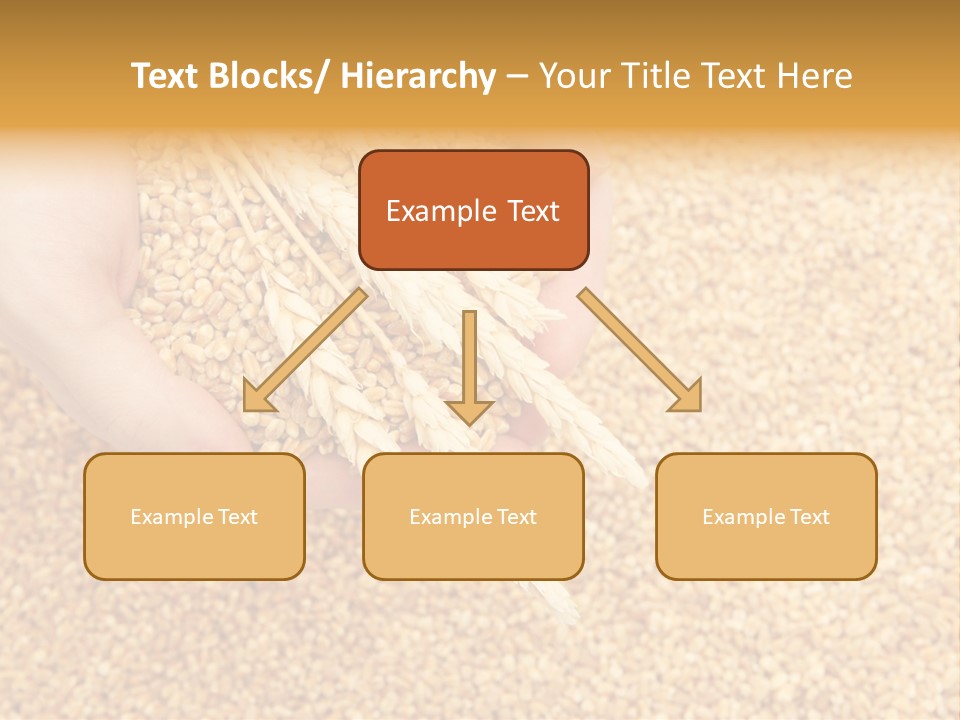 Text Blocks/ Hierarchy – Your Title Text Here

Example Text

Example Text

Example Text

Example Text